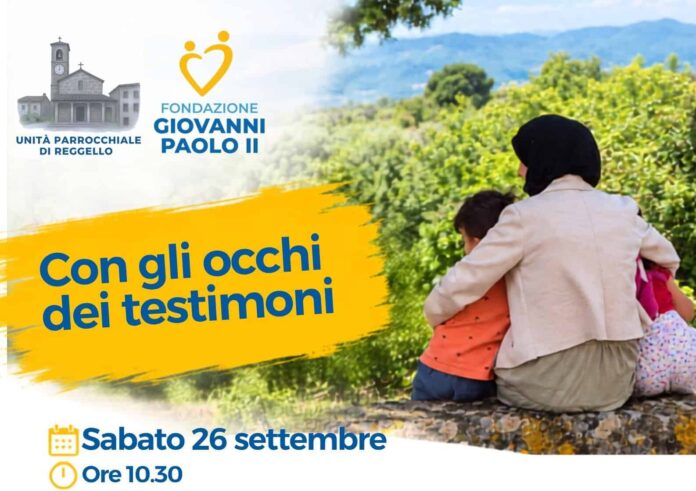 UNITÀ PARROCCHIALE DI REGGELLO

FONDAZIONE GIOVANNI PAOLO II

Con gli occhi dei testimoni

Sabato 26 settembre

Ore 10.30